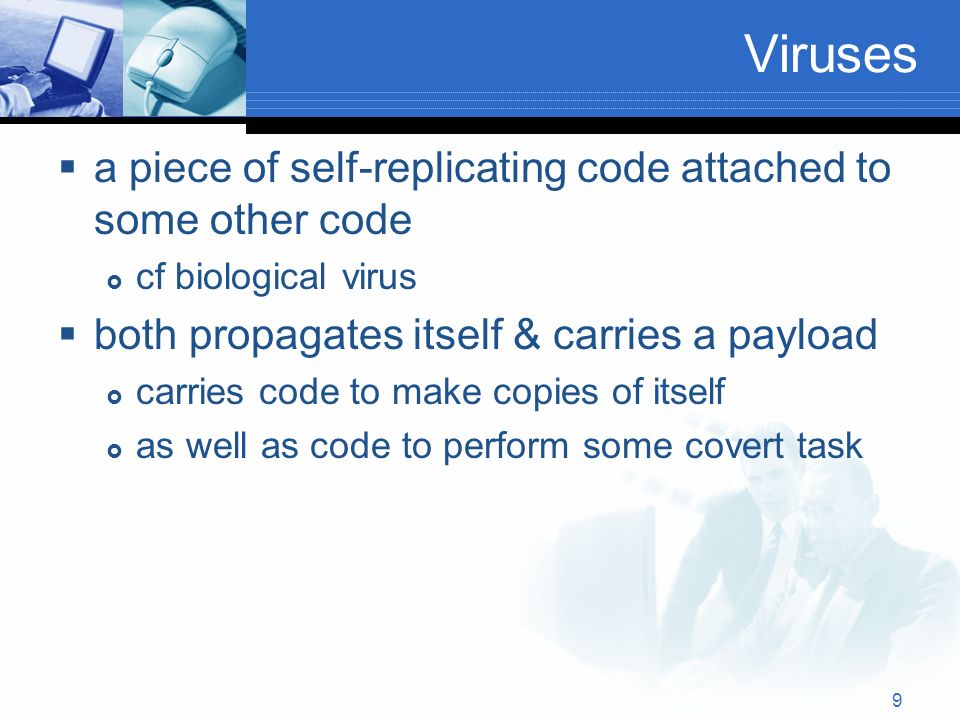 Viruses

- a piece of self-replicating code attached to some other code
  - cf biological virus
- both propagates itself & carries a payload
  - carries code to make copies of itself
  - as well as code to perform some covert task

9